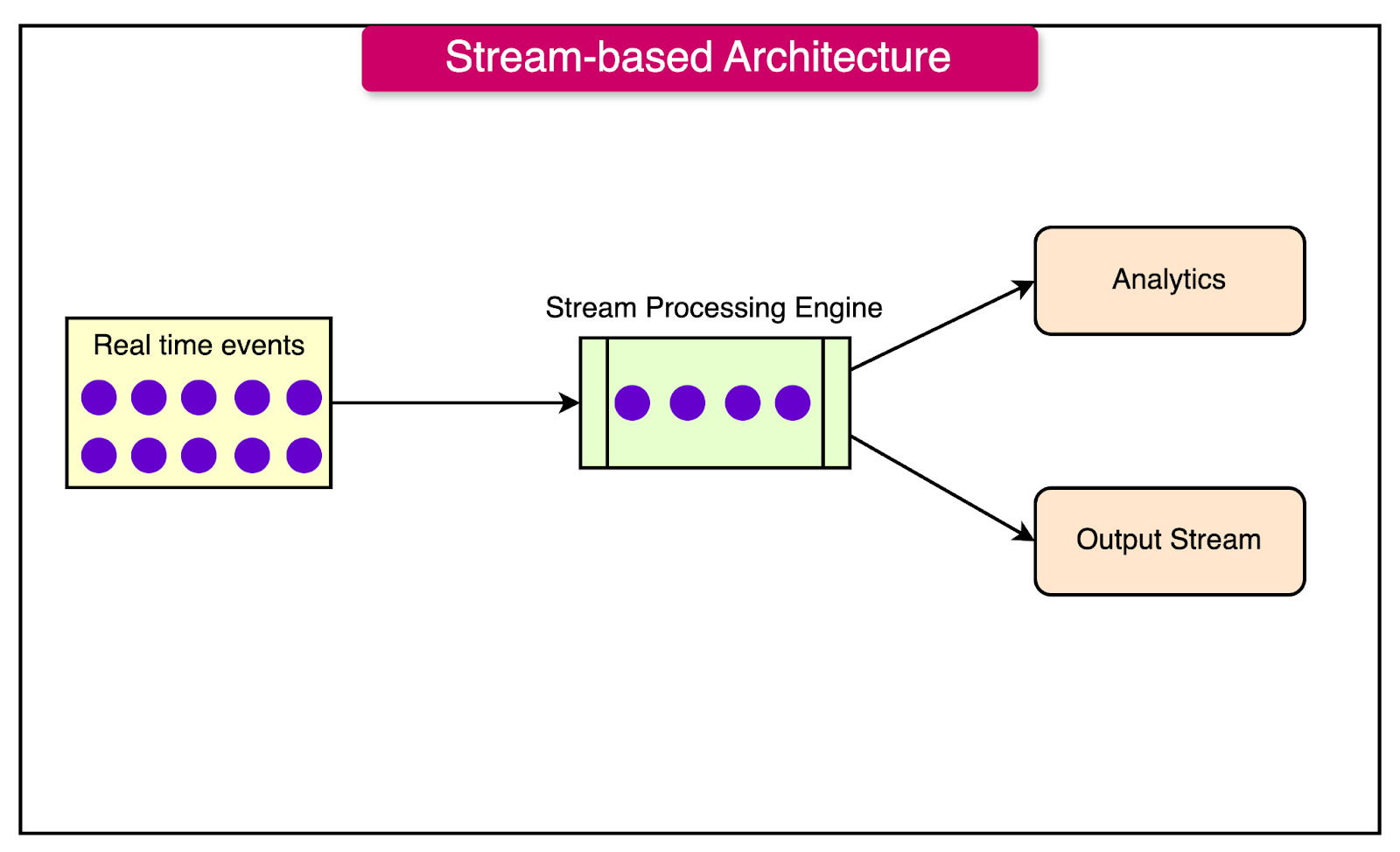 Stream-based Architecture

Real time events

Stream Processing Engine

Analytics

Output Stream